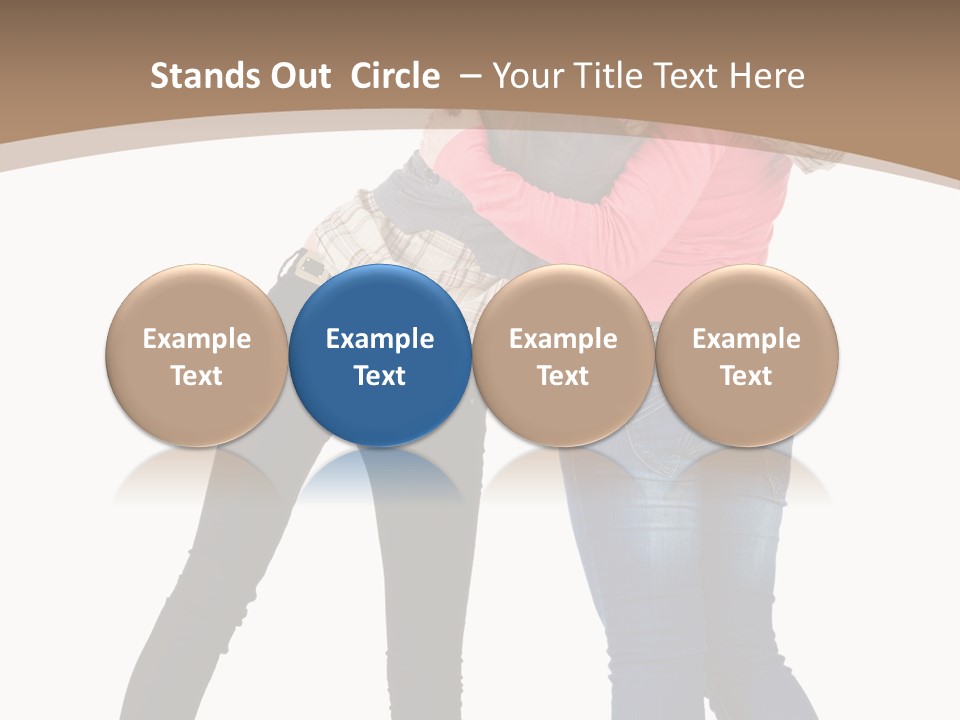 Stands Out  Circle  – Your Title Text Here

Example Text

Example Text

Example Text

Example Text